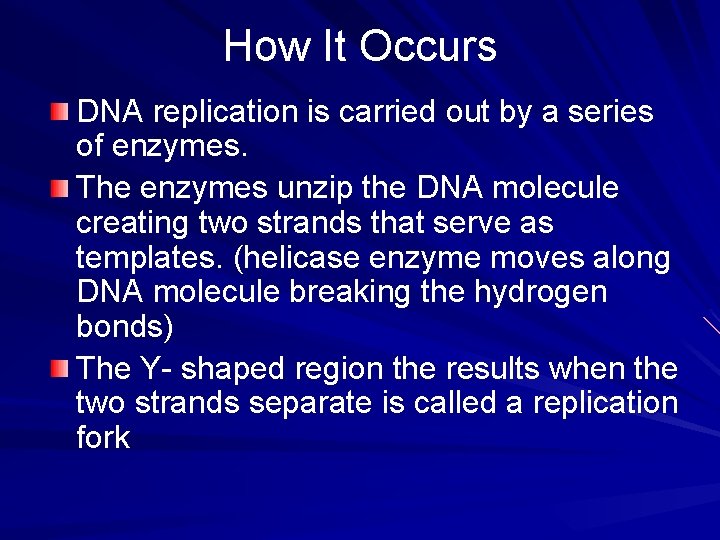 How It Occurs

DNA replication is carried out by a series of enzymes.

The enzymes unzip the DNA molecule creating two strands that serve as templates. (helicase enzyme moves along DNA molecule breaking the hydrogen bonds)

The Y- shaped region the results when the two strands separate is called a replication fork